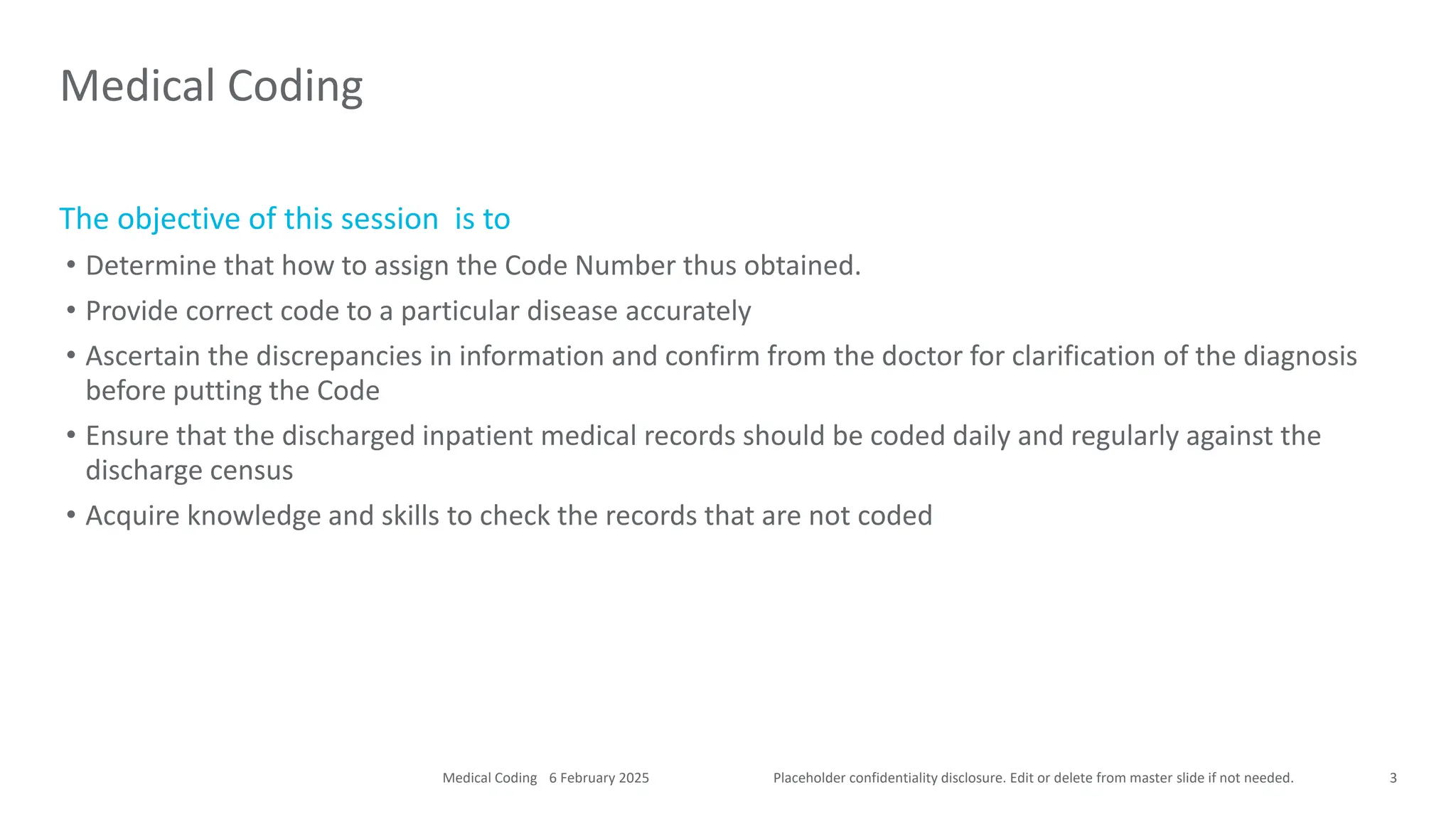 Medical Coding

The objective of this session  is to

• Determine that how to assign the Code Number thus obtained.
• Provide correct code to a particular disease accurately
• Ascertain the discrepancies in information and confirm from the doctor for clarification of the diagnosis before putting the Code
• Ensure that the discharged inpatient medical records should be coded daily and regularly against the discharge census
• Acquire knowledge and skills to check the records that are not coded

Medical Coding 6 February 2025 Placeholder confidentiality disclosure. Edit or delete from master slide if not needed. 3